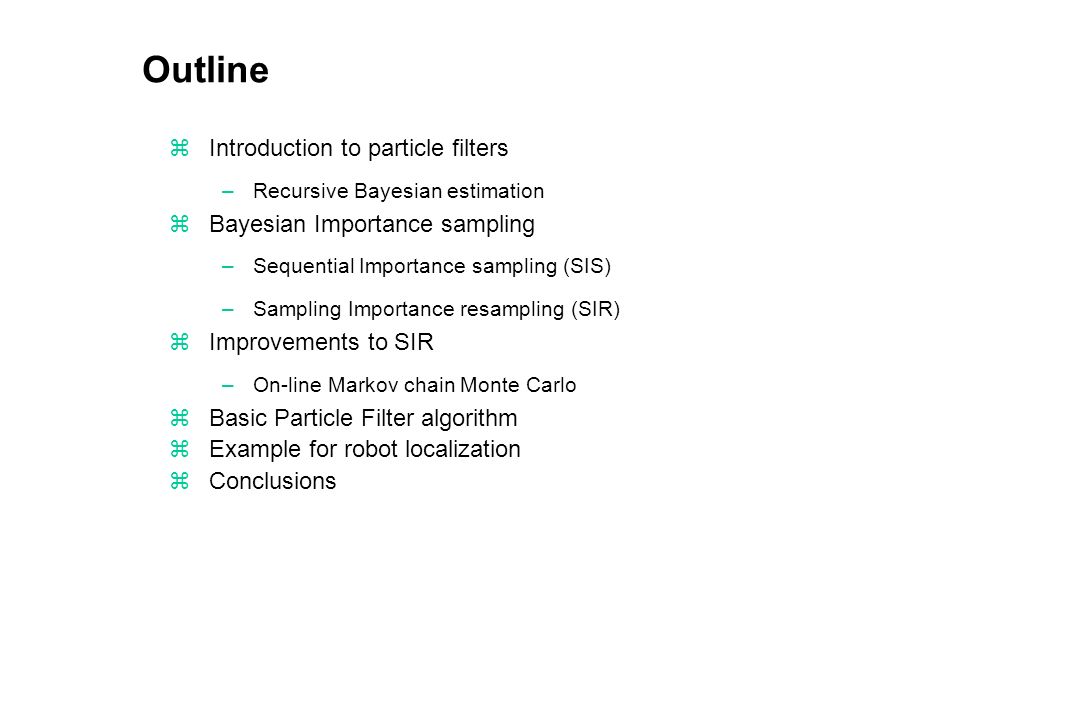 Outline

⌘ Introduction to particle filters
– Recursive Bayesian estimation
⌘ Bayesian Importance sampling
– Sequential Importance sampling (SIS)
– Sampling Importance resampling (SIR)
⌘ Improvements to SIR
– On-line Markov chain Monte Carlo
⌘ Basic Particle Filter algorithm
⌘ Example for robot localization
⌘ Conclusions